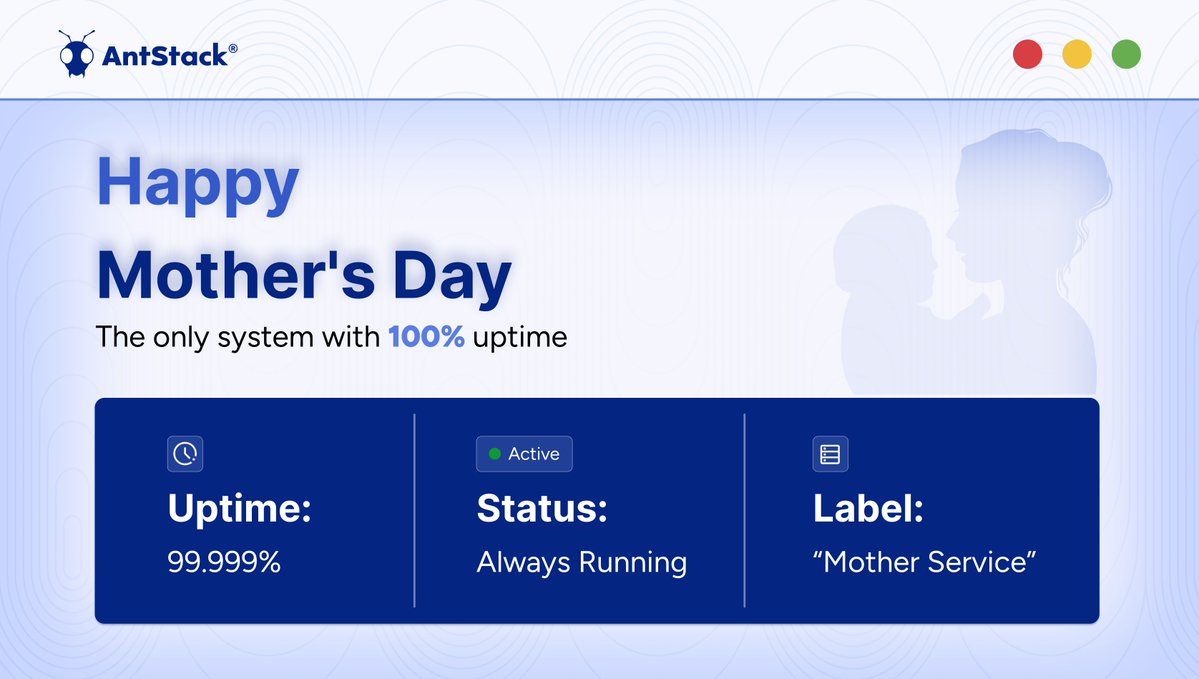 AntStack®

Happy
Mother's Day

The only system with 100% uptime

Uptime:
99.999%

Active
Status:
Always Running

Label:
“Mother Service”